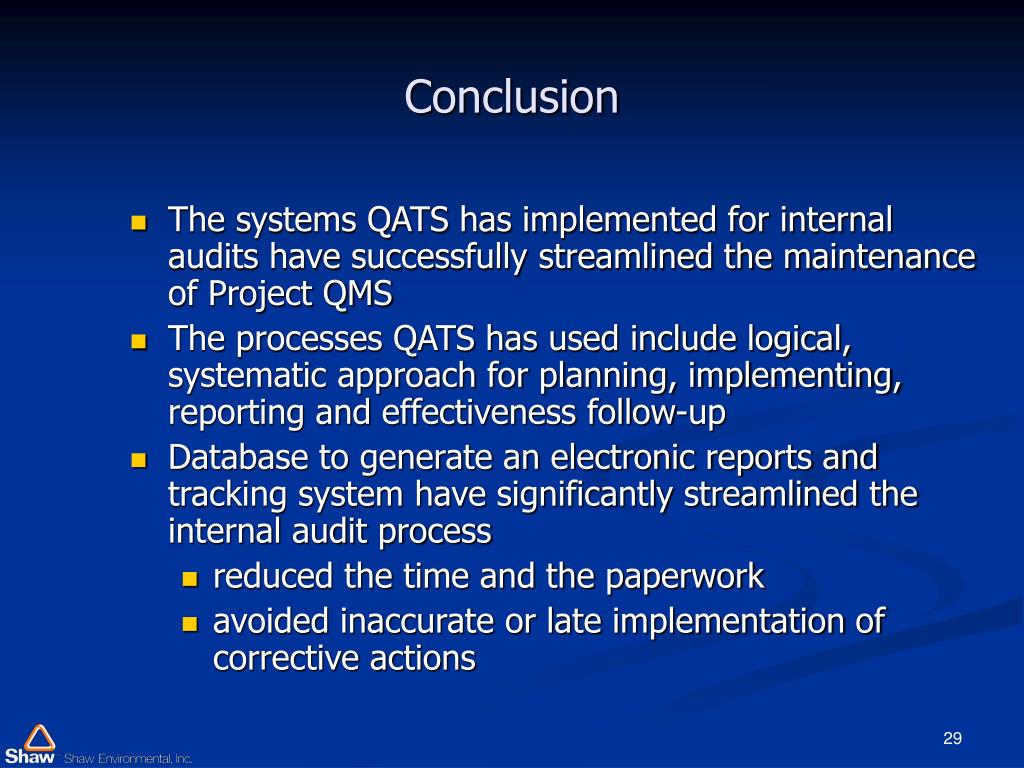 Conclusion

- The systems QATS has implemented for internal audits have successfully streamlined the maintenance of Project QMS
- The processes QATS has used include logical, systematic approach for planning, implementing, reporting and effectiveness follow-up
- Database to generate an electronic reports and tracking system have significantly streamlined the internal audit process
  - reduced the time and the paperwork
  - avoided inaccurate or late implementation of corrective actions

Shaw Shaw Environmental, Inc.

29